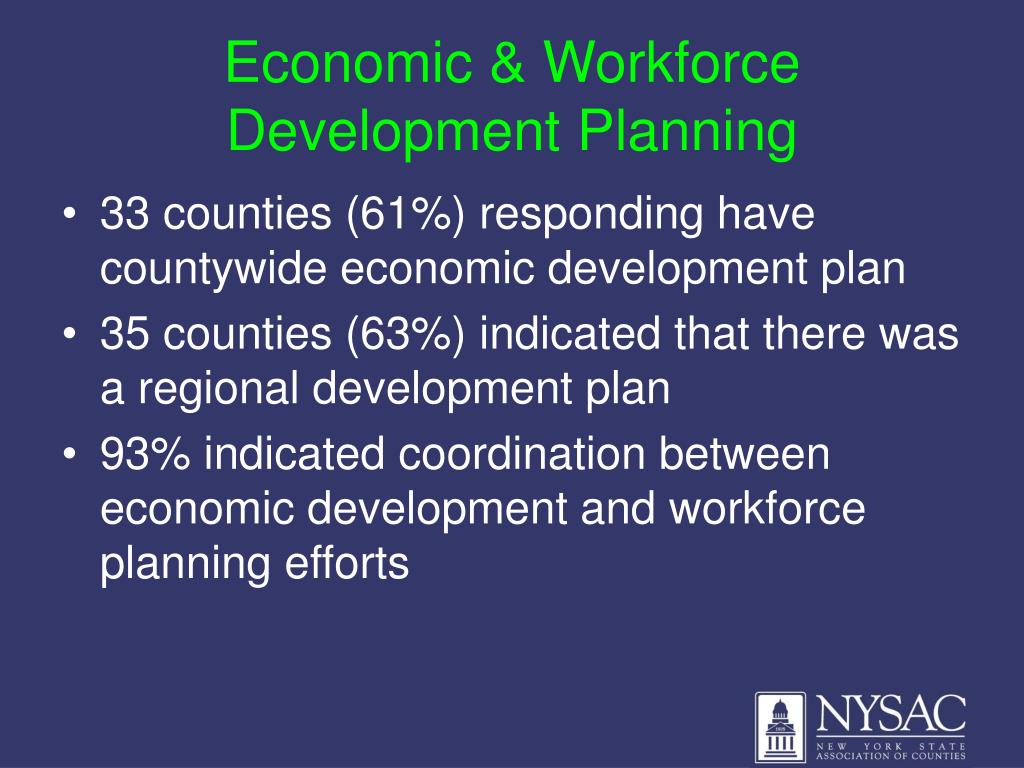 Economic & Workforce Development Planning

• 33 counties (61%) responding have countywide economic development plan
• 35 counties (63%) indicated that there was a regional development plan
• 93% indicated coordination between economic development and workforce planning efforts

NYSAC
NEW YORK STATE
ASSOCIATION OF COUNTIES